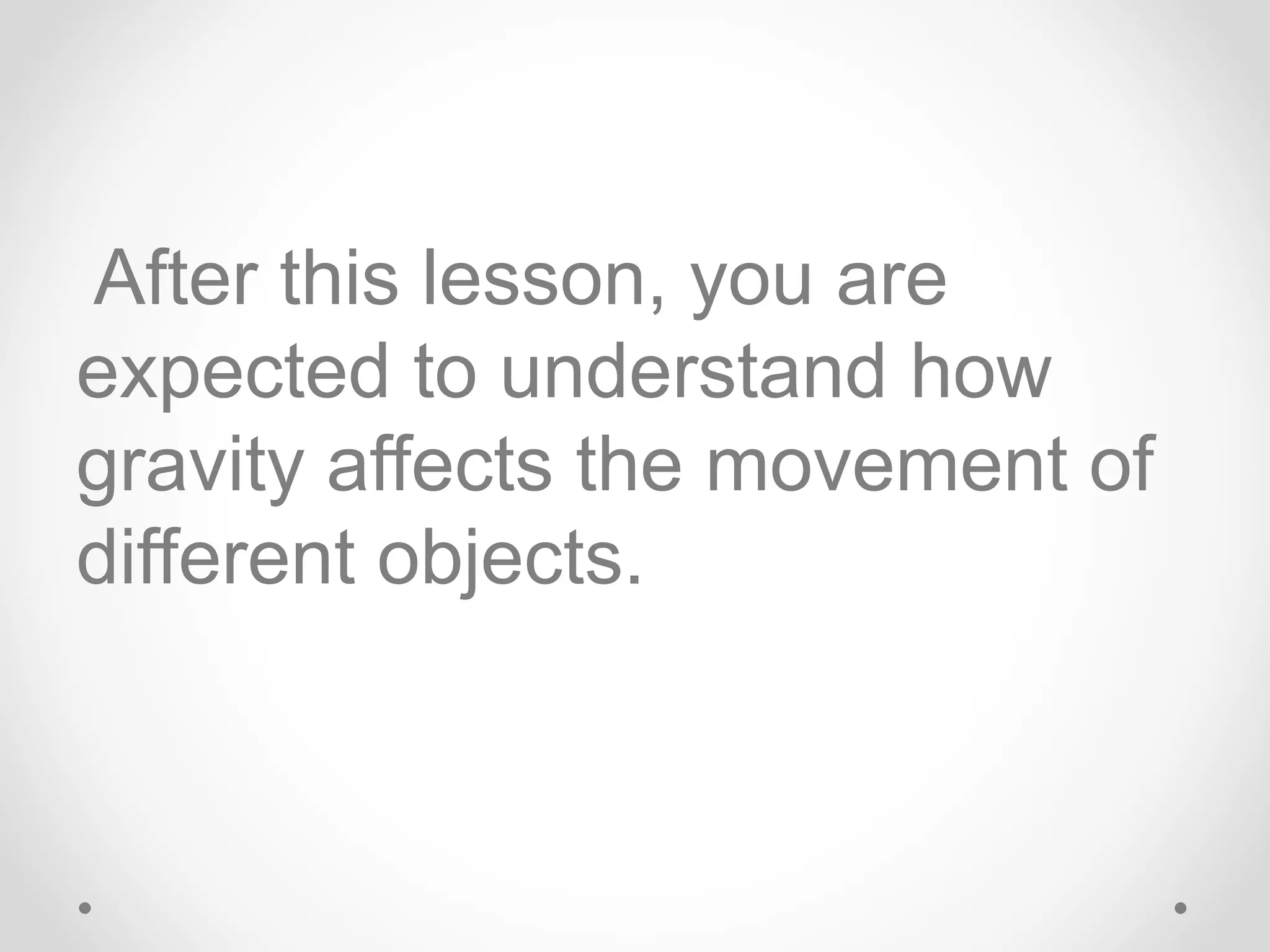 After this lesson, you are expected to understand how gravity affects the movement of different objects.